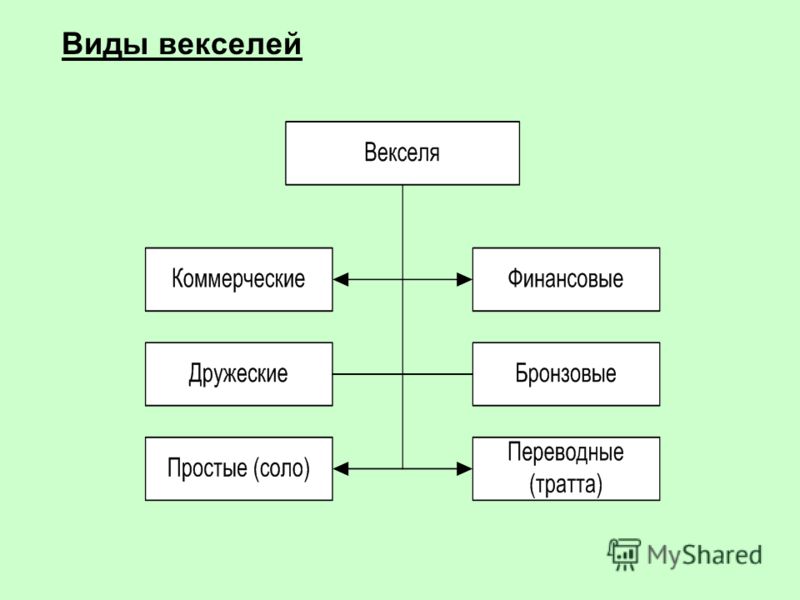 Виды векселей

Векселя

Коммерческие

Финансовые

Дружеские

Бронзовые

Простые (соло)

Переводные (тратта)

MyShared